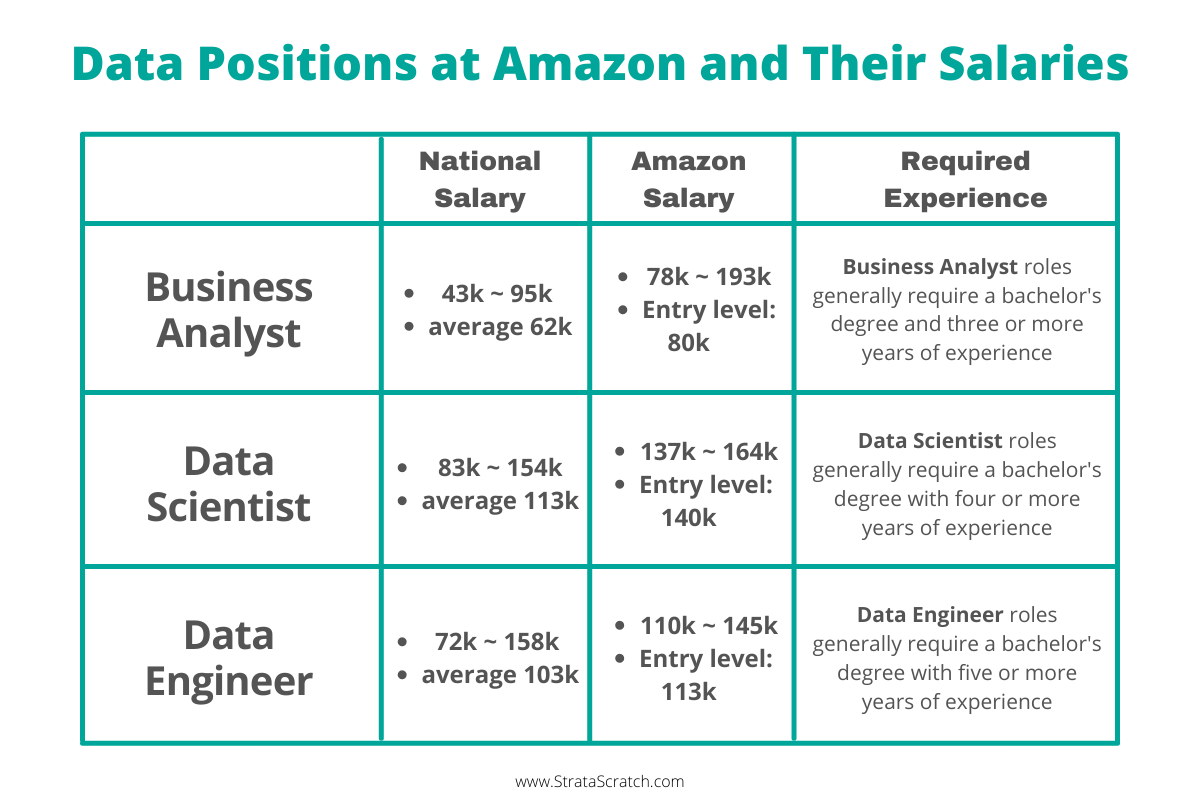 Data Positions at Amazon and Their Salaries

| | National Salary | Amazon Salary | Required Experience |
|---|---|---|---|
| Business Analyst | • 43k ~ 95k • average 62k | • 78k ~ 193k • Entry level: 80k | Business Analyst roles generally require a bachelor's degree and three or more years of experience |
| Data Scientist | • 83k ~ 154k • average 113k | • 137k ~ 164k • Entry level: 140k | Data Scientist roles generally require a bachelor's degree with four or more years of experience |
| Data Engineer | • 72k ~ 158k • average 103k | • 110k ~ 145k • Entry level: 113k | Data Engineer roles generally require a bachelor's degree with five or more years of experience |

www.StrataScratch.com